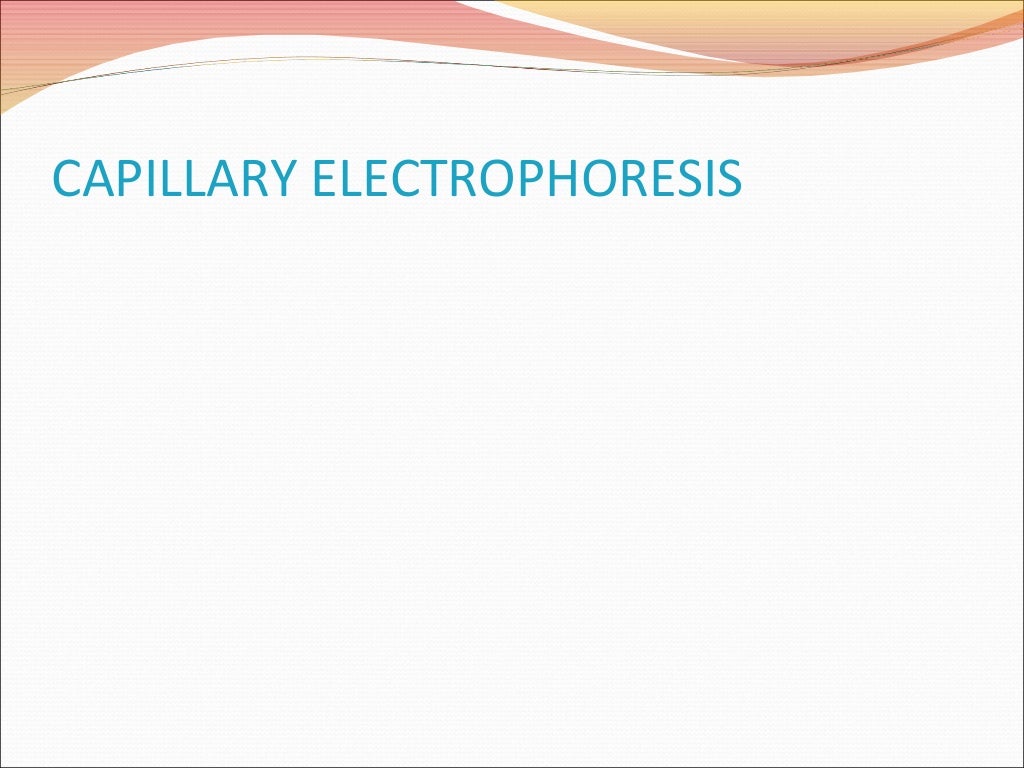 CAPILLARY ELECTROPHORESIS